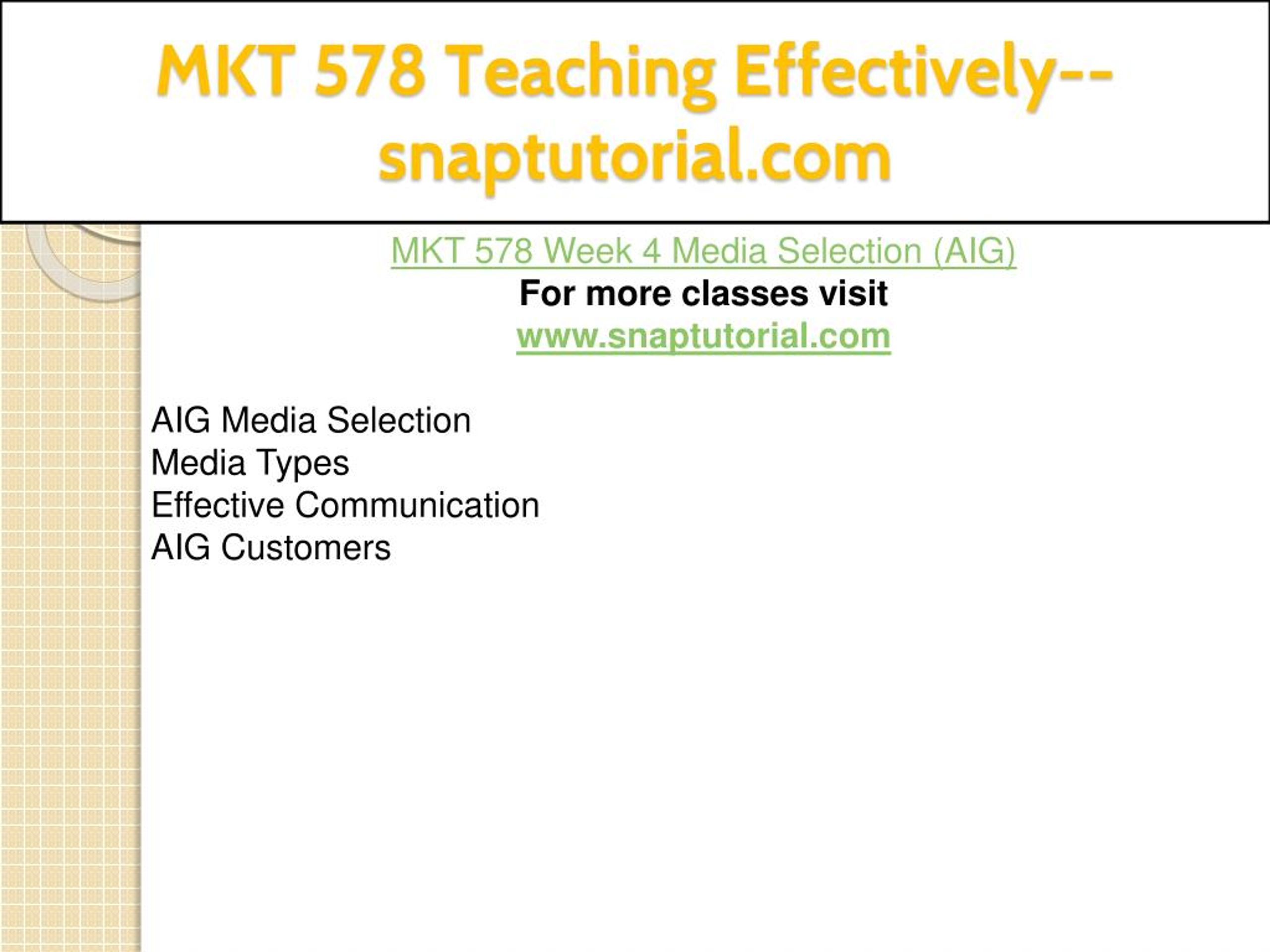 MKT 578 Teaching Effectively--snaptutorial.com

MKT 578 Week 4 Media Selection (AIG)
For more classes visit
www.snaptutorial.com

AIG Media Selection
Media Types
Effective Communication
AIG Customers